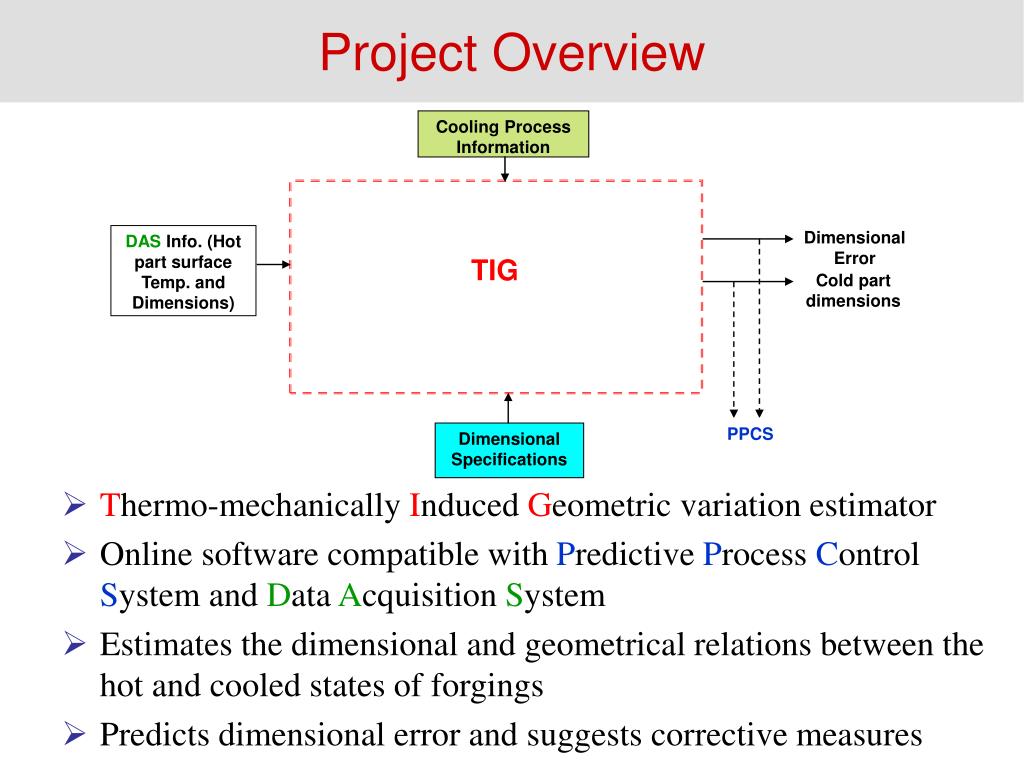 Project Overview

Cooling Process Information

DAS Info. (Hot part surface Temp. and Dimensions)

TIG

Dimensional Error
Cold part dimensions

PPCS

Dimensional Specifications

➢ Thermo-mechanically Induced Geometric variation estimator

➢ Online software compatible with Predictive Process Control System and Data Acquisition System

➢ Estimates the dimensional and geometrical relations between the hot and cooled states of forgings

➢ Predicts dimensional error and suggests corrective measures